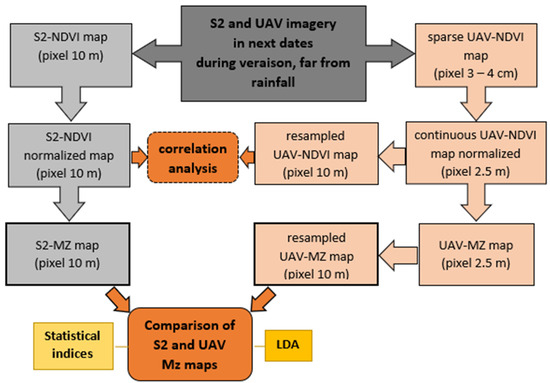 S2-NDVI map
(pixel 10 m)

S2 and UAV imagery
in next dates
during veraison, far from
rainfall

sparse UAV-NDVI
map
(pixel 3 – 4 cm)

S2-NDVI
normalized map
(pixel 10 m)

correlation
analysis

resampled
UAV-NDVI map
(pixel 10 m)

continuous UAV-NDVI
map normalized
(pixel 2.5 m)

S2-MZ map
(pixel 10 m)

resampled
UAV-MZ map
(pixel 10 m)

UAV-MZ map
(pixel 2.5 m)

Statistical
indices

Comparison of
S2 and UAV
Mz maps

LDA